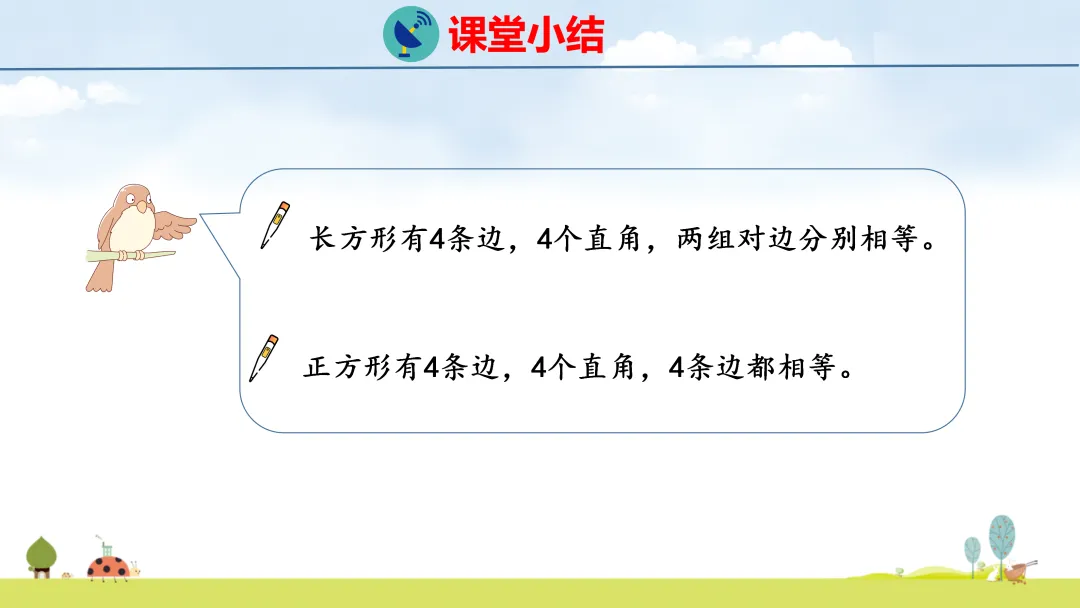 课堂小结

长方形有4条边，4个直角，两组对边分别相等。

正方形有4条边，4个直角，4条边都相等。